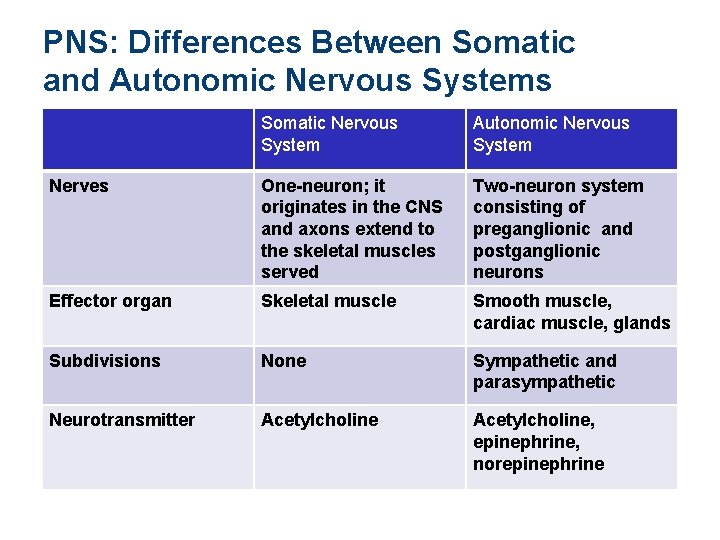 PNS: Differences Between Somatic and Autonomic Nervous Systems

| | Somatic Nervous System | Autonomic Nervous System |
|---|---|---|
| Nerves | One-neuron; it originates in the CNS and axons extend to the skeletal muscles served | Two-neuron system consisting of preganglionic and postganglionic neurons |
| Effector organ | Skeletal muscle | Smooth muscle, cardiac muscle, glands |
| Subdivisions | None | Sympathetic and parasympathetic |
| Neurotransmitter | Acetylcholine | Acetylcholine, epinephrine, norepinephrine |